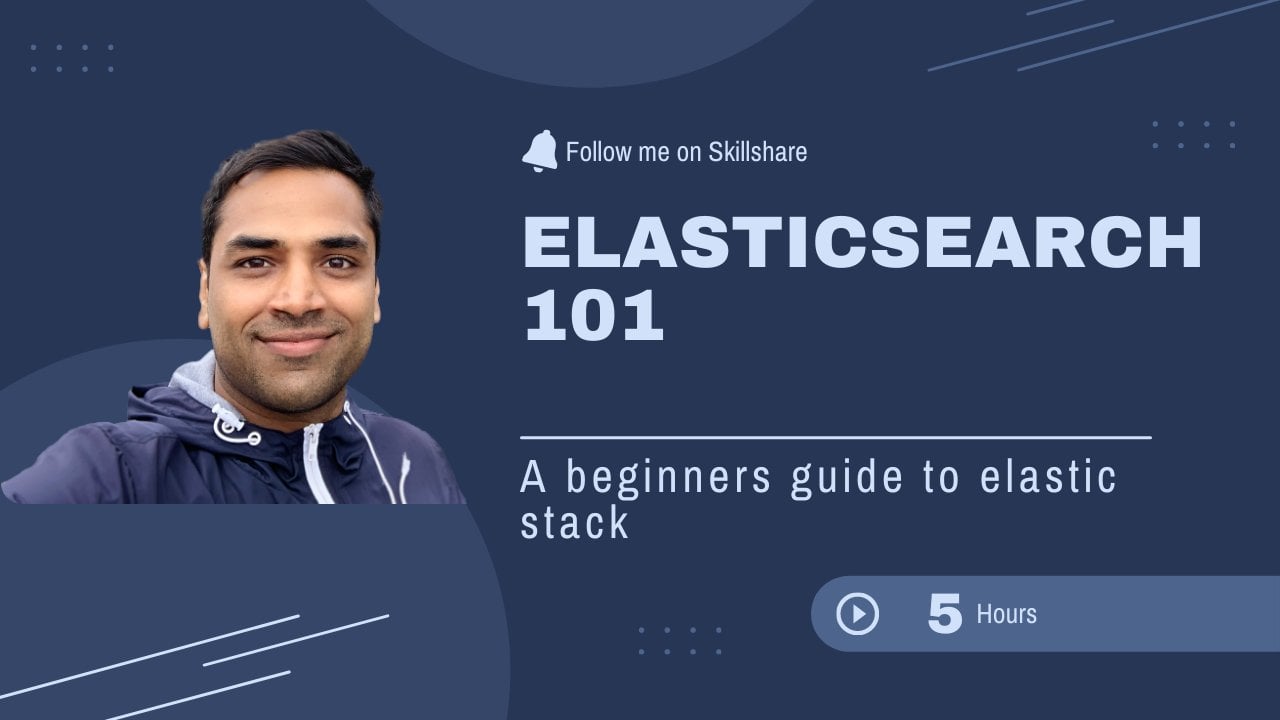 Follow me on Skillshare

ELASTICSEARCH 101

A beginners guide to elastic stack

5 Hours